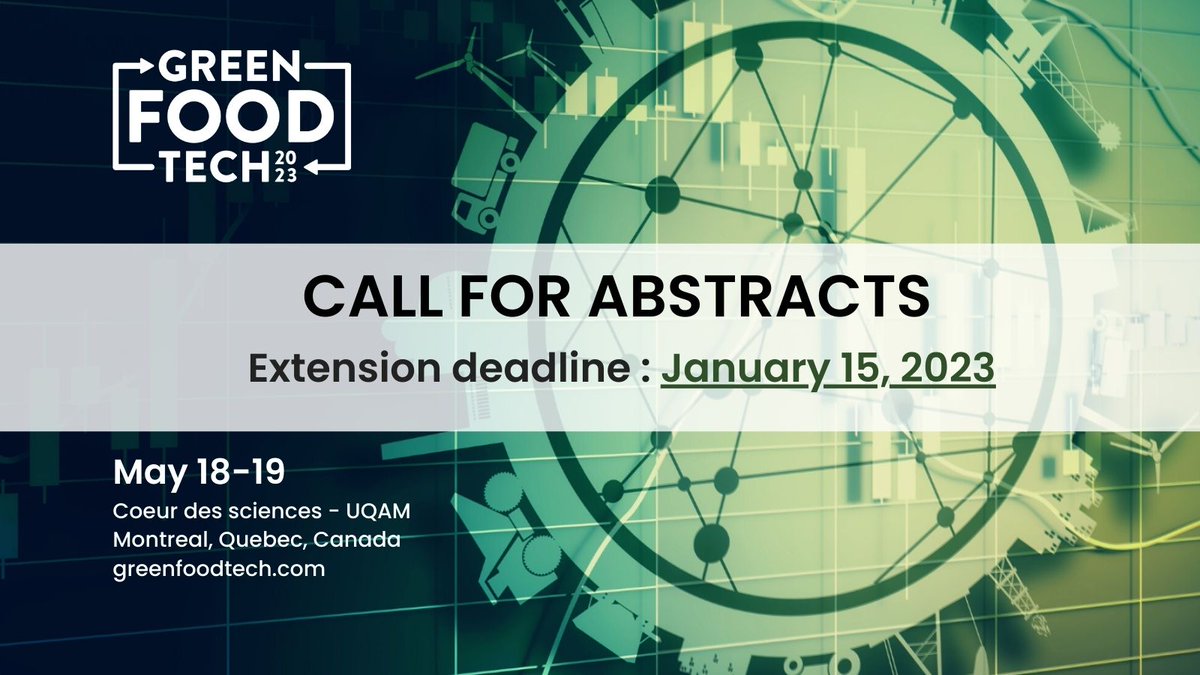 GREEN FOOD TECH 2023

CALL FOR ABSTRACTS

Extension deadline : January 15, 2023

May 18-19

Coeur des sciences - UQAM
Montreal, Quebec, Canada
greenfoodtech.com